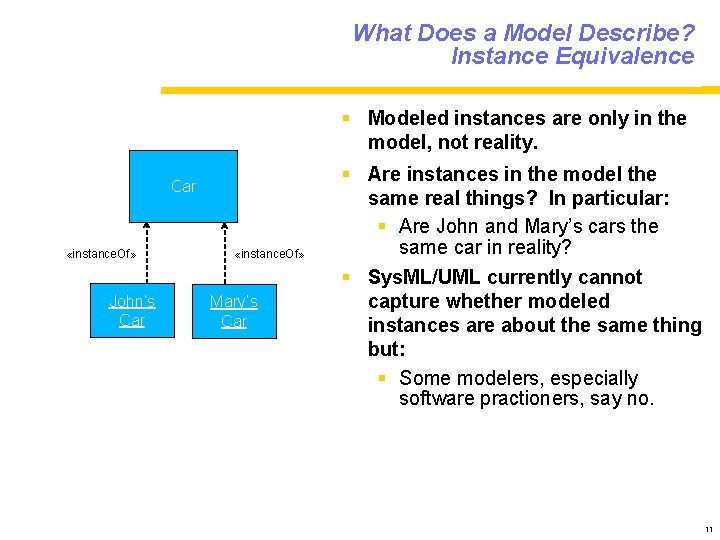 What Does a Model Describe?
Instance Equivalence

Car

«instanceOf»

«instanceOf»

John's Car

Mary's Car

- Modeled instances are only in the model, not reality.
- Are instances in the model the same real things? In particular:
  - Are John and Mary's cars the same car in reality?
- SysML/UML currently cannot capture whether modeled instances are about the same thing but:
  - Some modelers, especially software practioners, say no.

11